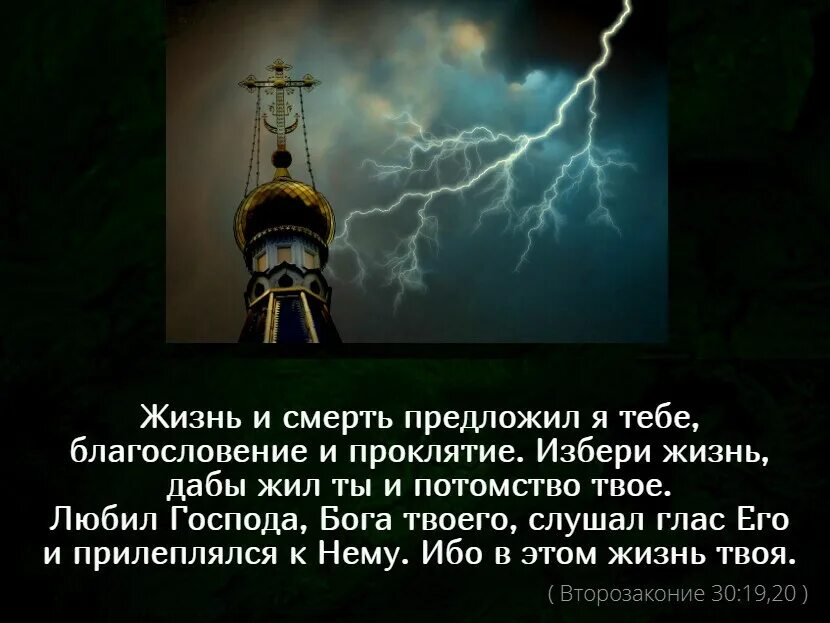 Жизнь и смерть предложил я тебе, благословение и проклятие. Избери жизнь, дабы жил ты и потомство твое. Любил Господа, Бога твоего, слушал глас Его и прилеплялся к Нему. Ибо в этом жизнь твоя.

( Второзаконие 30:19,20 )